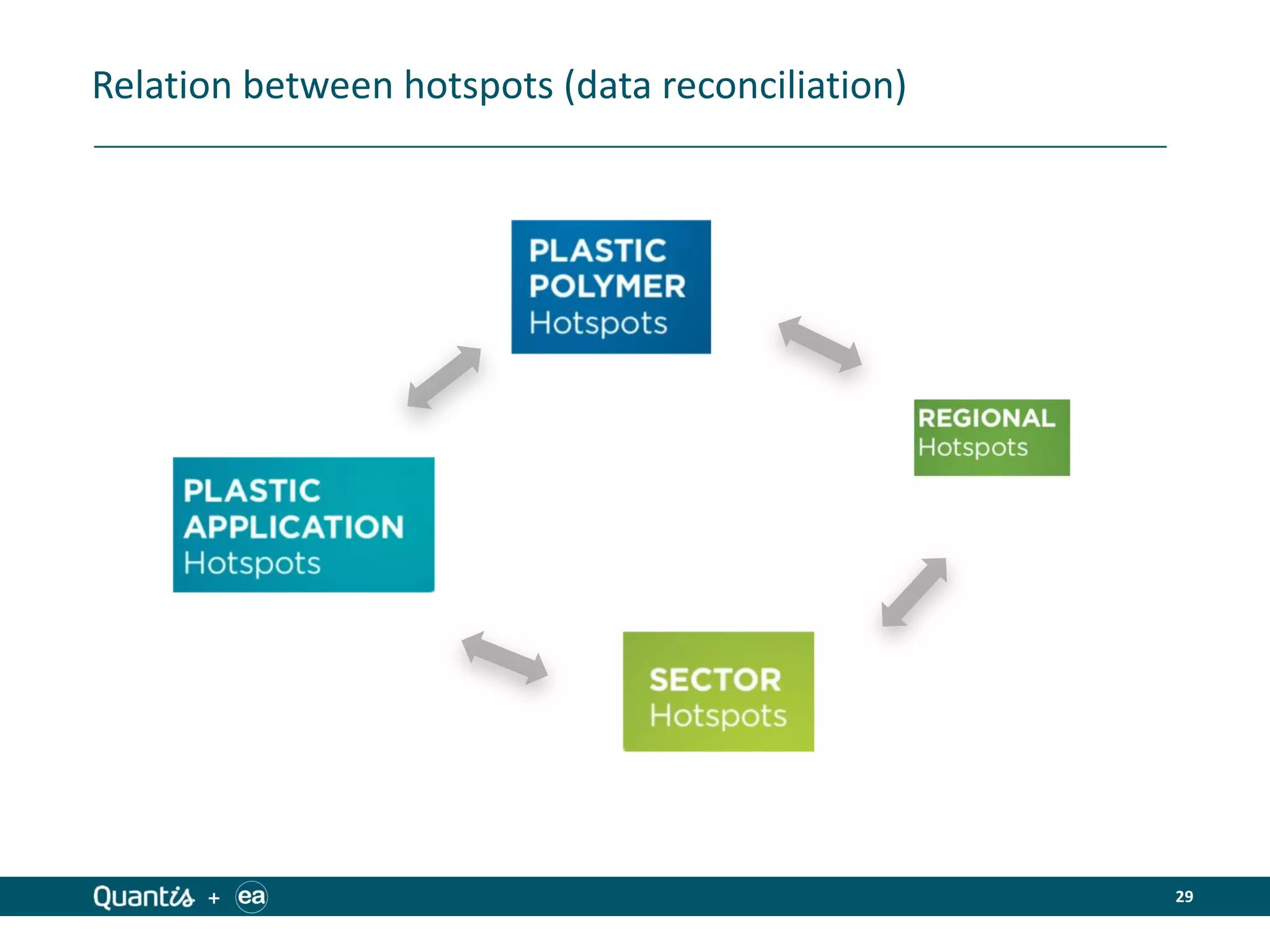 Relation between hotspots (data reconciliation)

PLASTIC POLYMER Hotspots

REGIONAL Hotspots

PLASTIC APPLICATION Hotspots

SECTOR Hotspots

Quantis + ea

29